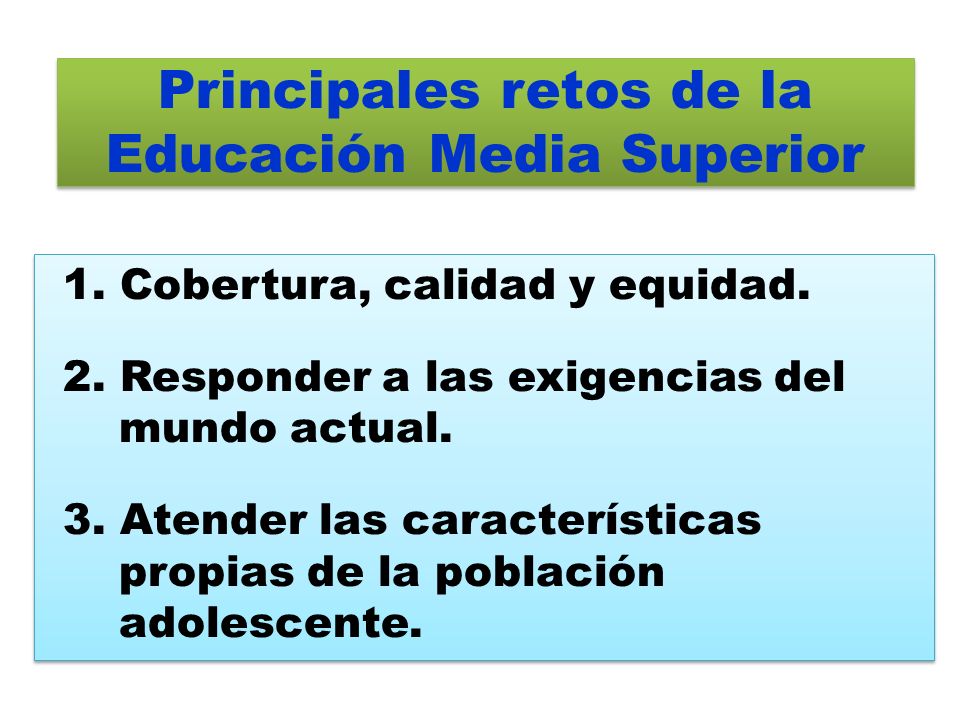 Principales retos de la Educación Media Superior

1. Cobertura, calidad y equidad.

2. Responder a las exigencias del mundo actual.

3. Atender las características propias de la población adolescente.